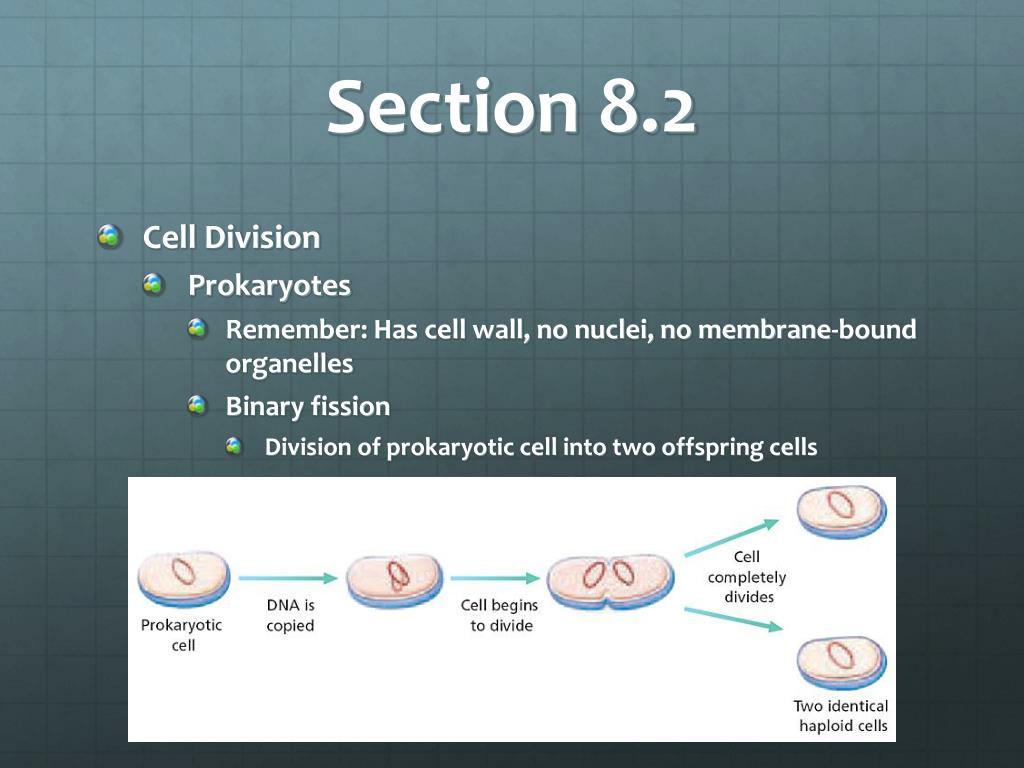 Section 8.2

Cell Division

Prokaryotes

Remember: Has cell wall, no nuclei, no membrane-bound organelles

Binary fission

Division of prokaryotic cell into two offspring cells

Prokaryotic cell

DNA is copied

Cell begins to divide

Cell completely divides

Two identical haploid cells